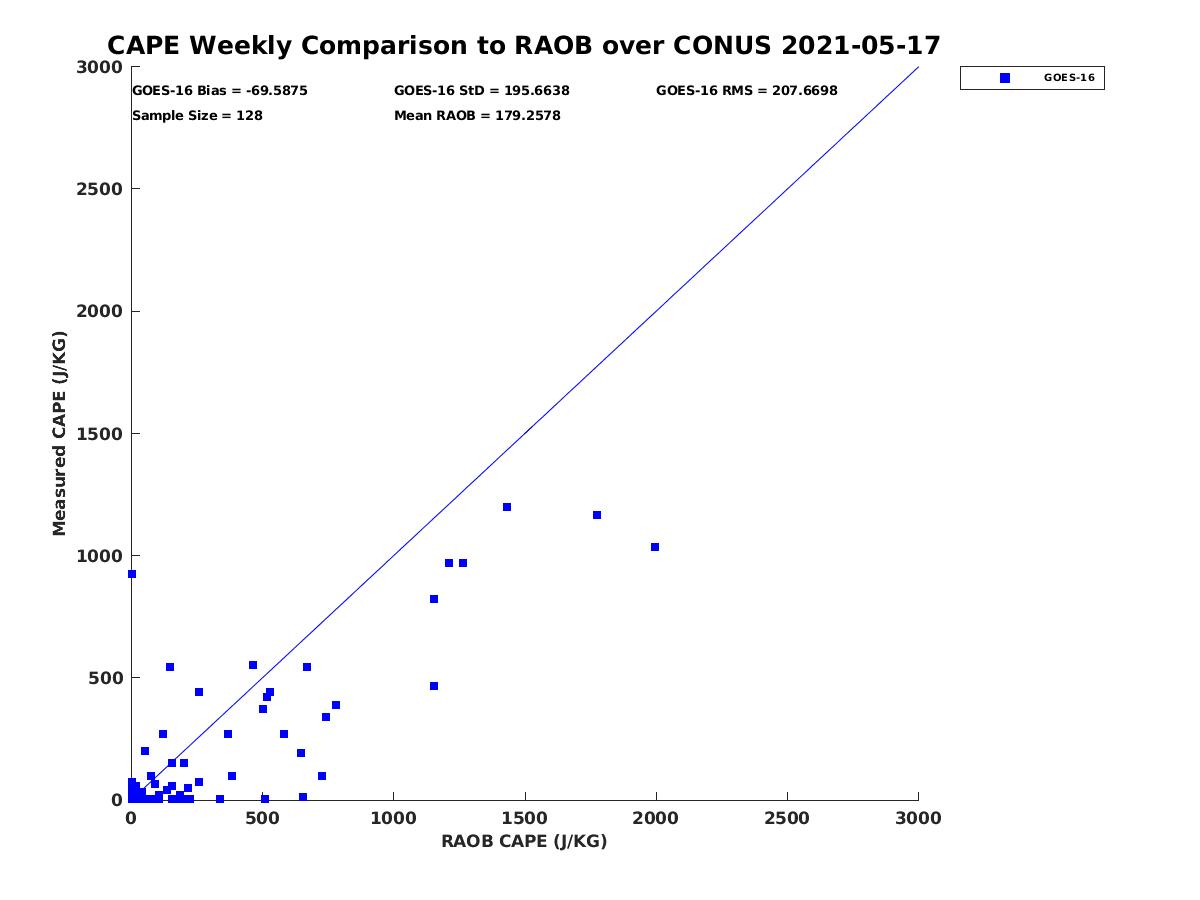 CAPE Weekly Comparison to RAOB over CONUS 2021-05-17

GOES-16 Bias = -69.5875
GOES-16 StD = 195.6638
GOES-16 RMS = 207.6698
Sample Size = 128
Mean RAOB = 179.2578

GOES-16

Measured CAPE (J/KG)

3000
2500
2000
1500
1000
500
0

0
500
1000
1500
2000
2500
3000

RAOB CAPE (J/KG)